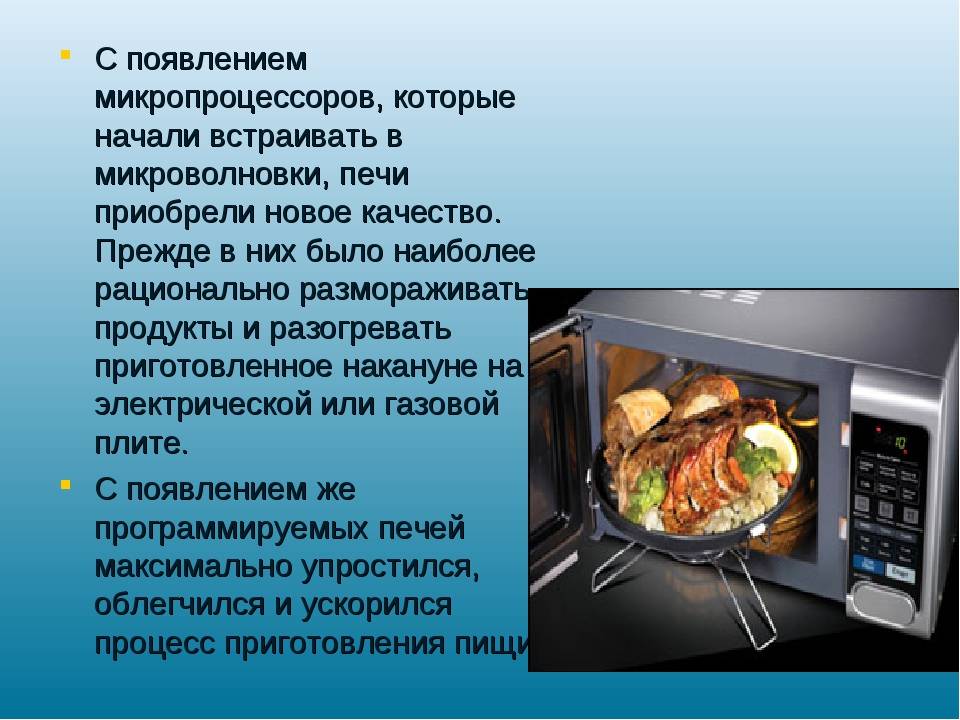 С появлением микропроцессоров, которые начали встраивать в микроволновки, печи приобрели новое качество. Прежде в них было наиболее рационально размораживать продукты и разогревать приготовленное накануне на электрической или газовой плите.

С появлением же программируемых печей максимально упростился, облегчился и ускорился процесс приготовления пищи